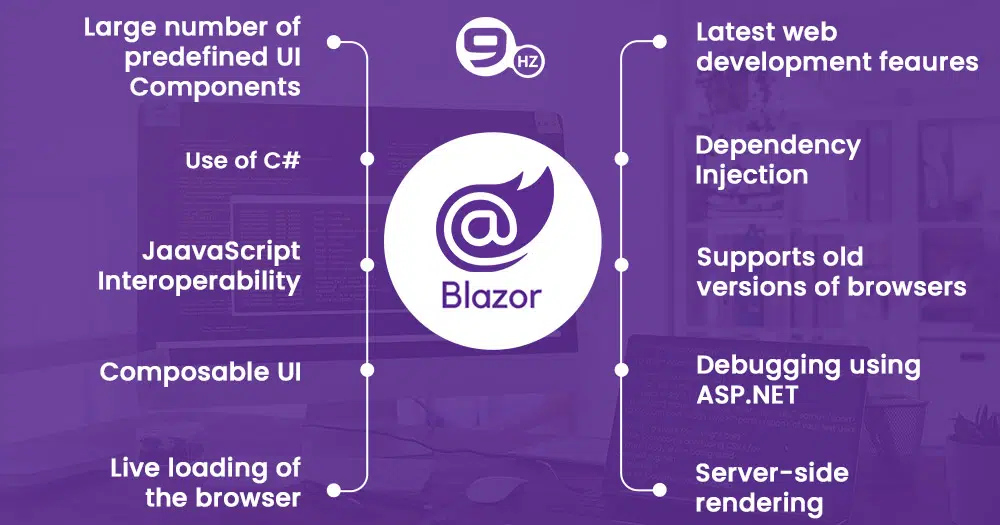 Large number of predefined UI Components

Use of C#

JaavaScript Interoperability

Composable UI

Live loading of the browser

9 HZ

Blazor

Latest web development feaures

Dependency Injection

Supports old versions of browsers

Debugging using ASP.NET

Server-side rendering